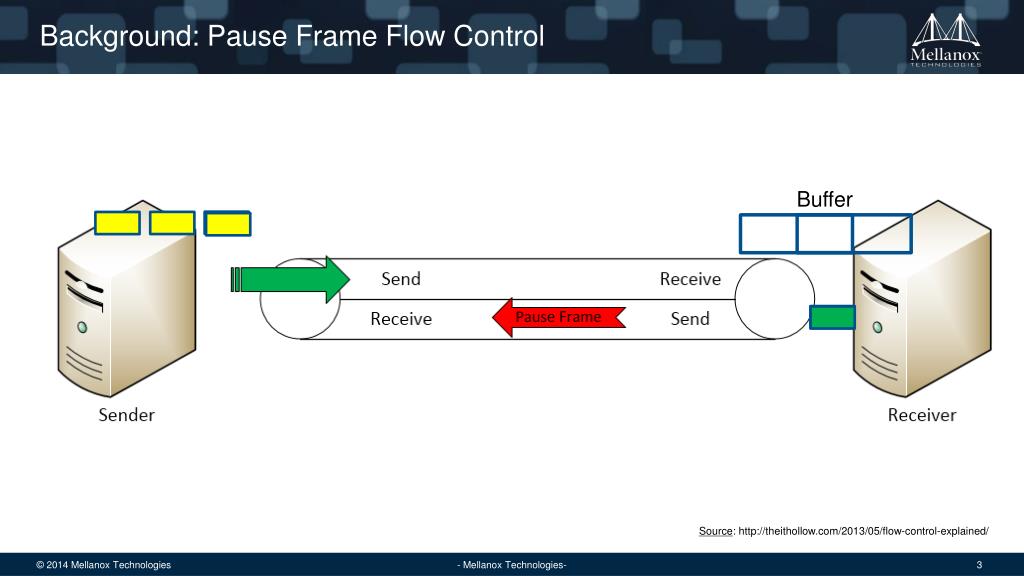 Background: Pause Frame Flow Control

Mellanox
TECHNOLOGIES

Buffer

Send

Receive

Receive

Pause Frame

Send

Sender

Receiver

Source: http://theithollow.com/2013/05/flow-control-explained/

© 2014 Mellanox Technologies

- Mellanox Technologies-

3